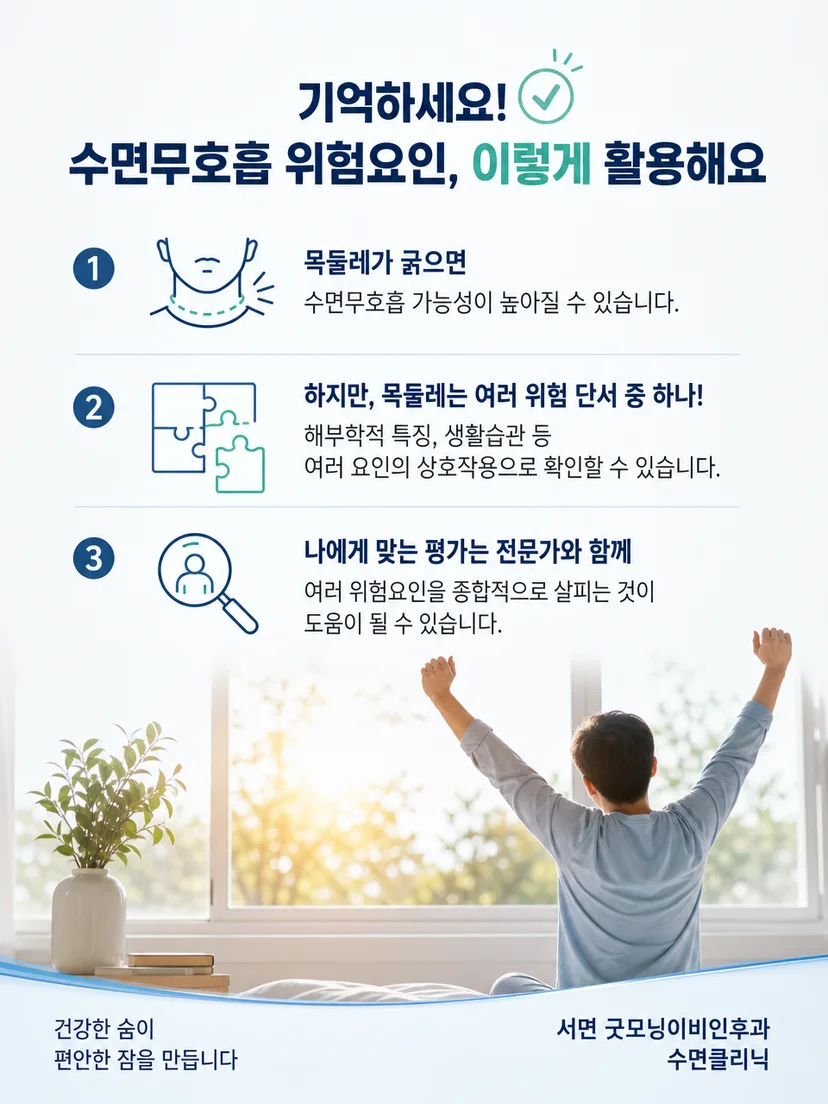 기억하세요!
수면무호흡 위험요인, 이렇게 활용해요

1
목둘레가 굵으면
수면무호흡 가능성이 높아질 수 있습니다.

2
하지만, 목둘레는 여러 위험 단서 중 하나!
해부학적 특징, 생활습관 등
여러 요인의 상호작용으로 확인할 수 있습니다.

3
나에게 맞는 평가는 전문가와 함께
여러 위험요인을 종합적으로 살피는 것이
도움이 될 수 있습니다.

건강한 숨이
편안한 잠을 만듭니다

서면 굿모닝이비인후과
수면클리닉